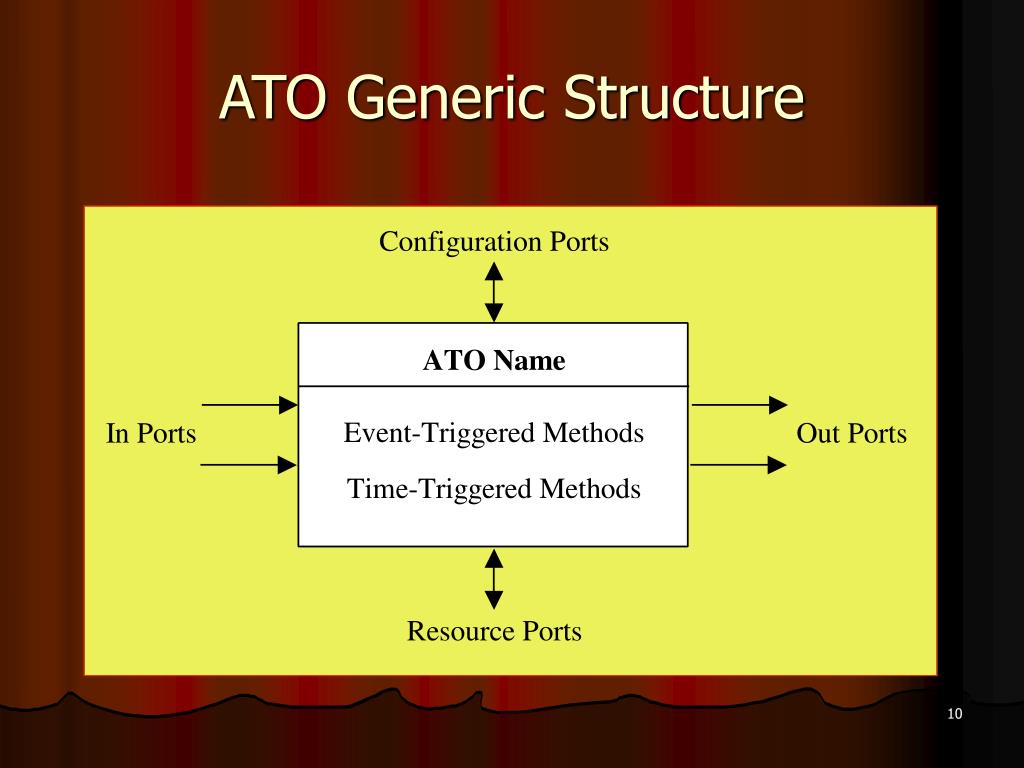 ATO Generic Structure

Configuration Ports

ATO Name

In Ports

Event-Triggered Methods

Time-Triggered Methods

Out Ports

Resource Ports

10